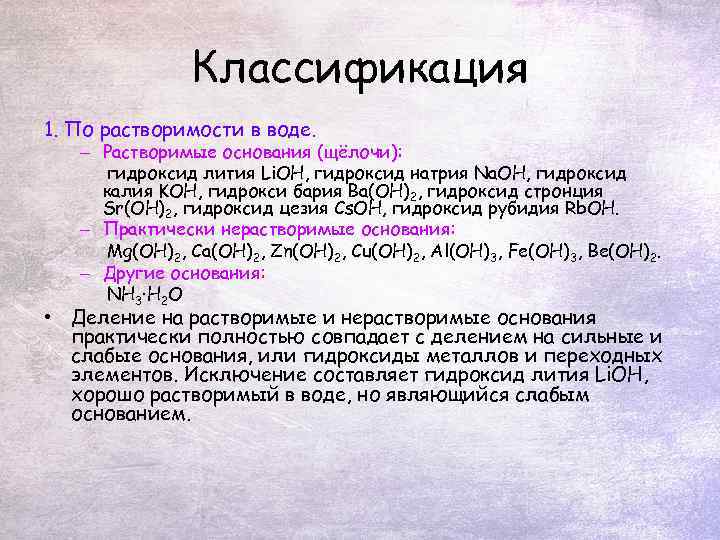 Классификация

1. По растворимости в воде.

– Растворимые основания (щёлочи):

гидроксид лития $LiOH$, гидроксид натрия $NaOH$, гидроксид калия $KOH$, гидрокси бария $Ba(OH)_2$, гидроксид стронция $Sr(OH)_2$, гидроксид цезия $CsOH$, гидроксид рубидия $RbOH$.

– Практически нерастворимые основания:

$Mg(OH)_2$, $Ca(OH)_2$, $Zn(OH)_2$, $Cu(OH)_2$, $Al(OH)_3$, $Fe(OH)_3$, $Be(OH)_2$.

– Другие основания:

$NH_3 \cdot H_2O$

• Деление на растворимые и нерастворимые основания практически полностью совпадает с делением на сильные и слабые основания, или гидроксиды металлов и переходных элементов. Исключение составляет гидроксид лития $LiOH$, хорошо растворимый в воде, но являющийся слабым основанием.